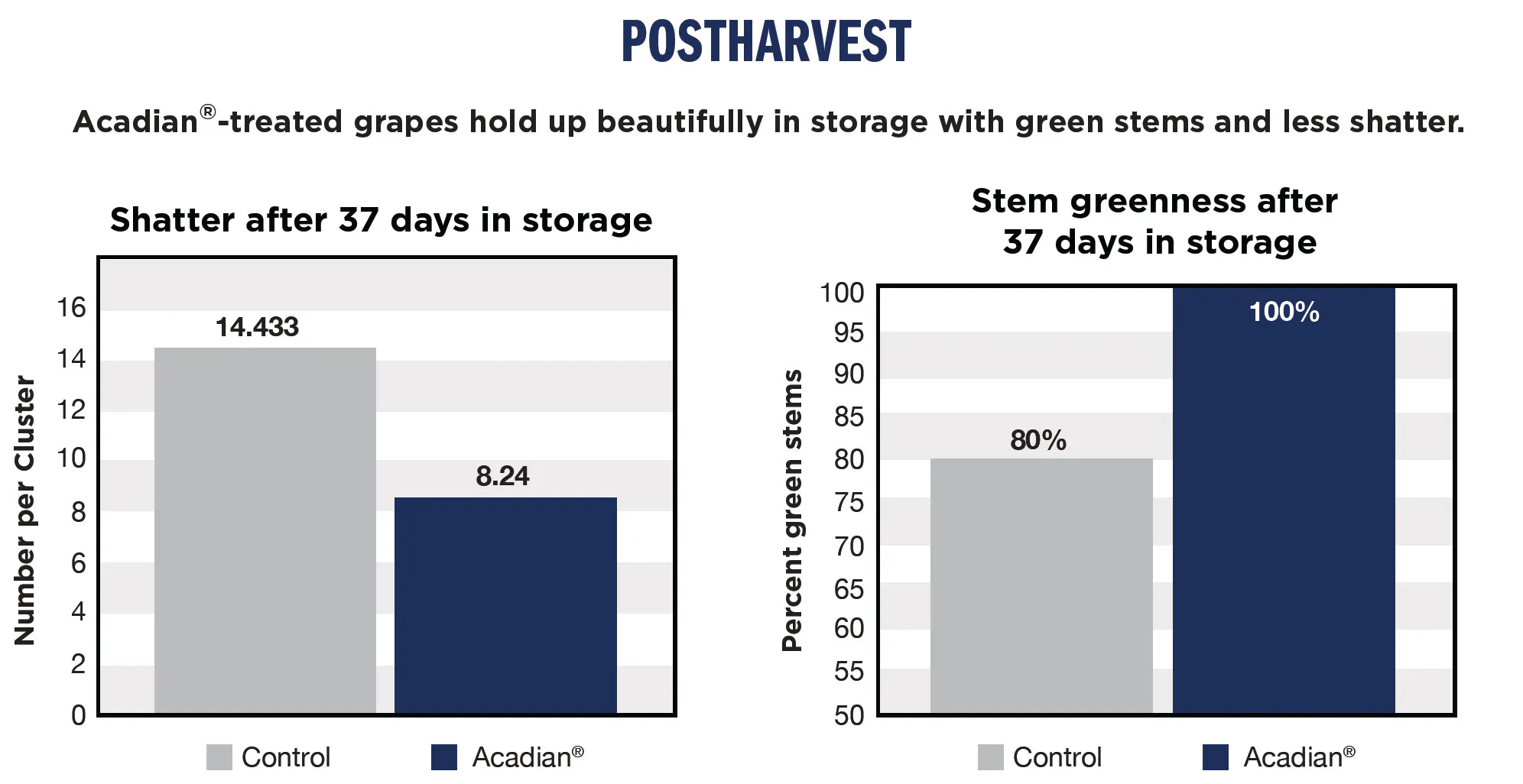 POSTHARVEST

Acadian®-treated grapes hold up beautifully in storage with green stems and less shatter.

Shatter after 37 days in storage

Number per Cluster

16
14
12
10
8
6
4
2
0

14.433
8.24

Control Acadian®

Stem greenness after 37 days in storage

Percent green stems

100
95
90
85
80
75
70
65
60
55
50

80%
100%

Control Acadian®